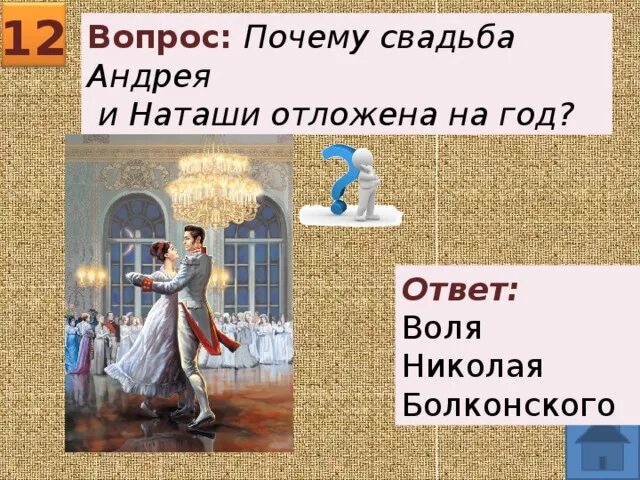 12

Вопрос: Почему свадьба Андрея и Наташи отложена на год?

Ответ: Воля Николая Болконского